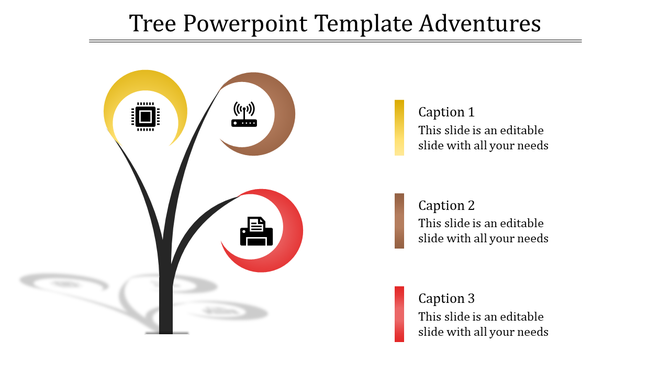 Tree Powerpoint Template Adventures

Caption 1
This slide is an editable slide with all your needs

Caption 2
This slide is an editable slide with all your needs

Caption 3
This slide is an editable slide with all your needs